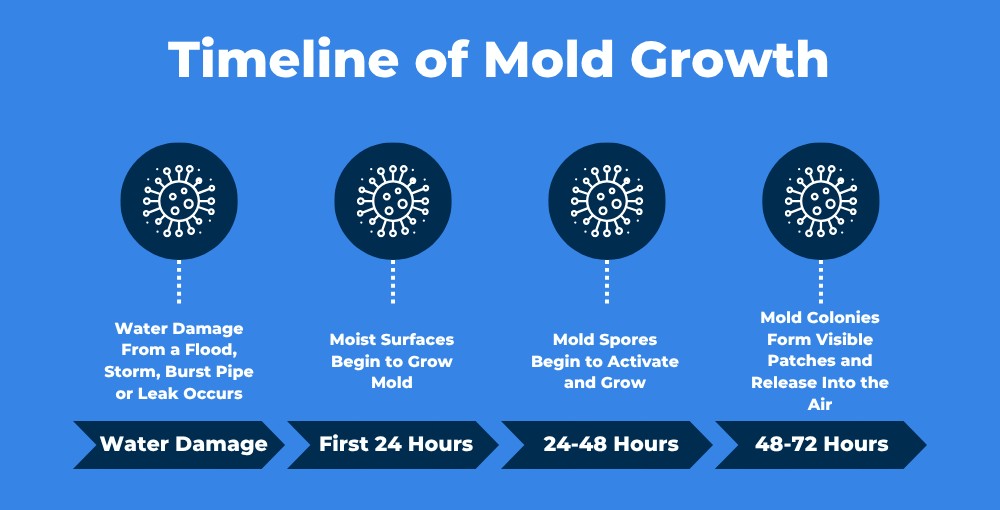 Timeline of Mold Growth

Water Damage From a Flood, Storm, Burst Pipe or Leak Occurs

Moist Surfaces Begin to Grow Mold

Mold Spores Begin to Activate and Grow

Mold Colonies Form Visible Patches and Release Into the Air

Water Damage

First 24 Hours

24-48 Hours

48-72 Hours